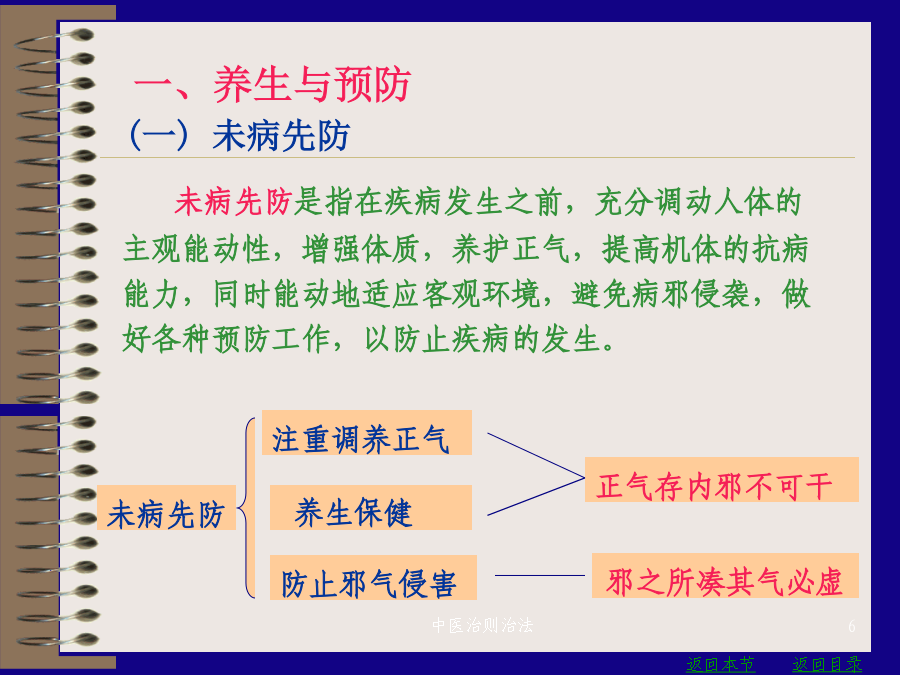 一、养生与预防

（一）未病先防

未病先防是指在疾病发生之前，充分调动人体的主观能动性，增强体质，养护正气，提高机体的抗病能力，同时能动地适应客观环境，避免病邪侵袭，做好各种预防工作，以防止疾病的发生。

未病先防

注重调养正气

养生保健

防止邪气侵害

正气存内邪不可干

邪之所凑其气必虚

中医治则治法

6

返回本节　返回目录